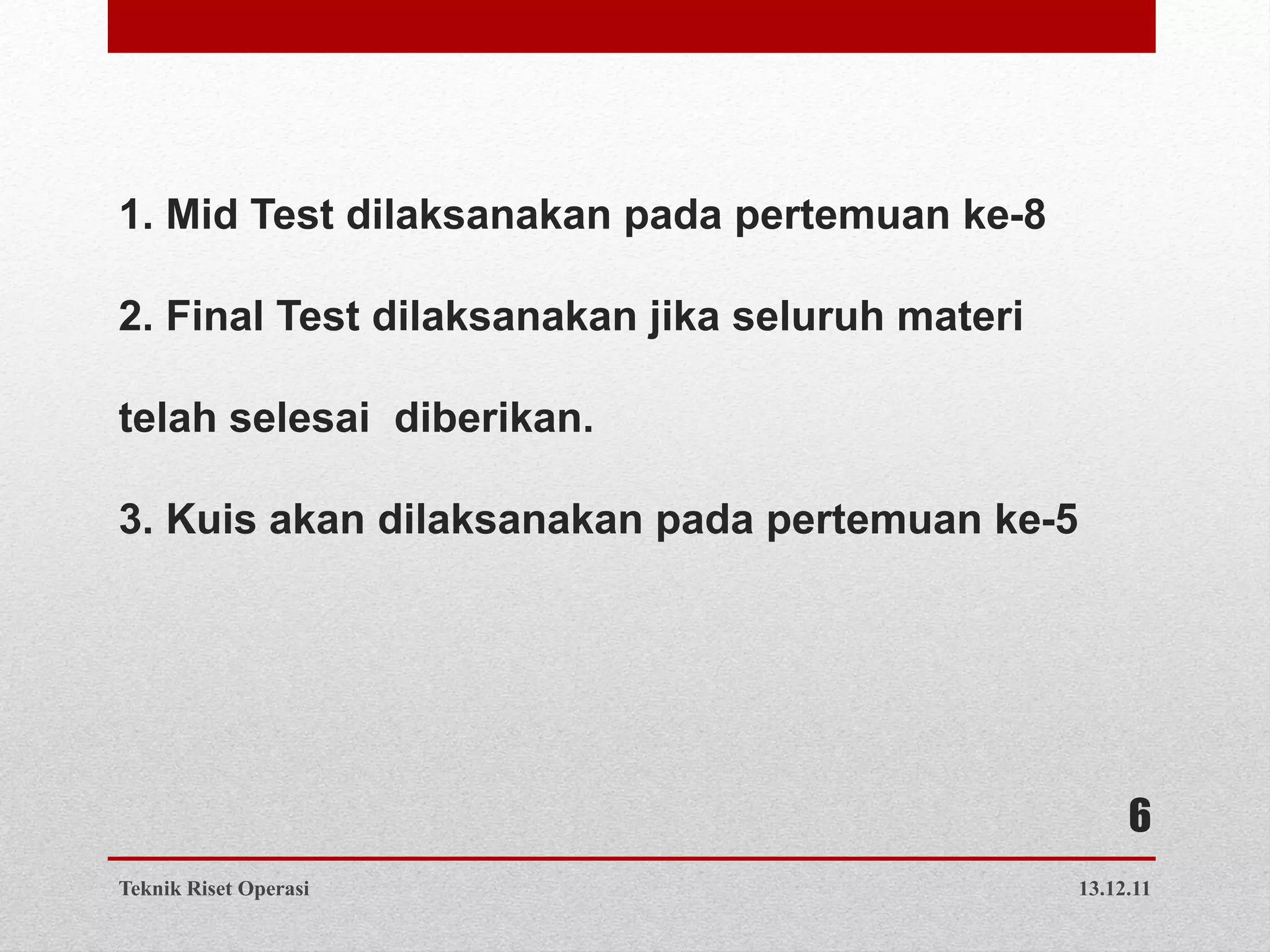 1. Mid Test dilaksanakan pada pertemuan ke-8

2. Final Test dilaksanakan jika seluruh materi telah selesai  diberikan.

3. Kuis akan dilaksanakan pada pertemuan ke-5

6

Teknik Riset Operasi

13.12.11